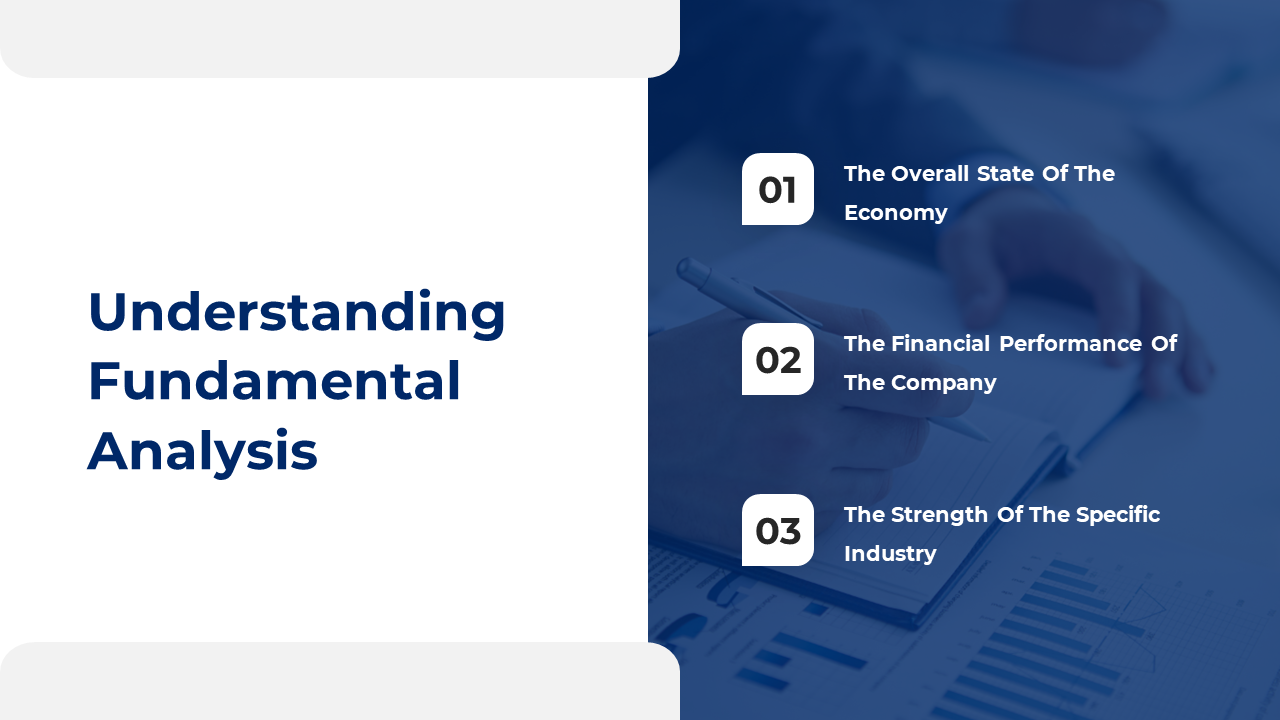 Understanding Fundamental Analysis

01

The Overall State Of The Economy

02

The Financial Performance Of The Company

03

The Strength Of The Specific Industry